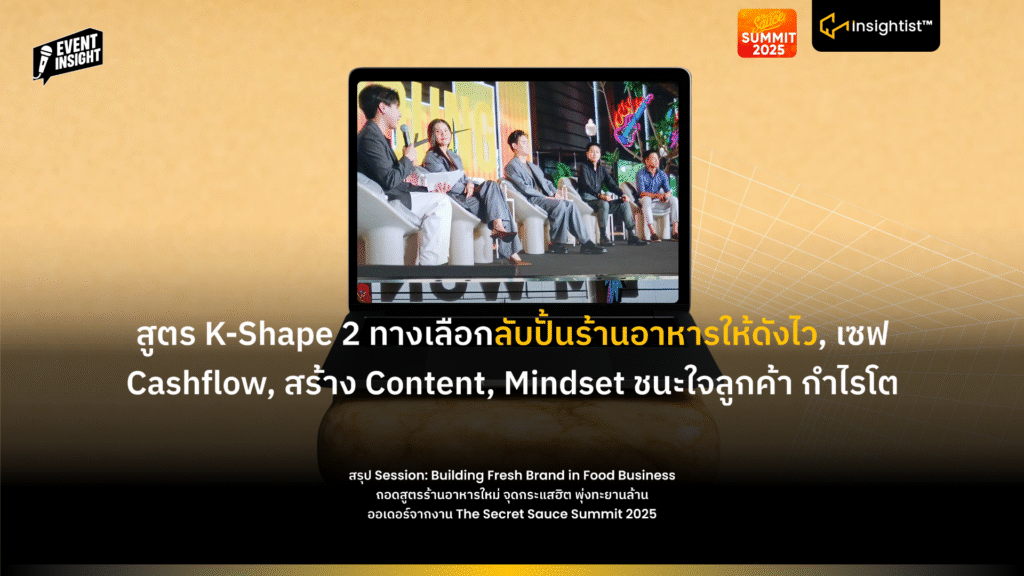 EVENT INSIGHT

Sauce SUMMIT 2025

Insightist™

สูตร K-Shape 2 ทางเลือกลับปั้นร้านอาหารให้ดังไว, เซฟ Cashflow, สร้าง Content, Mindset ชนะใจลูกค้า กำไรโต

สรุป Session: Building Fresh Brand in Food Business
ถอดสูตรร้านอาหารใหม่ จุดกระแสฮิต พุ่งทะยานล้าน
ออเดอร์จากงาน The Secret Sauce Summit 2025